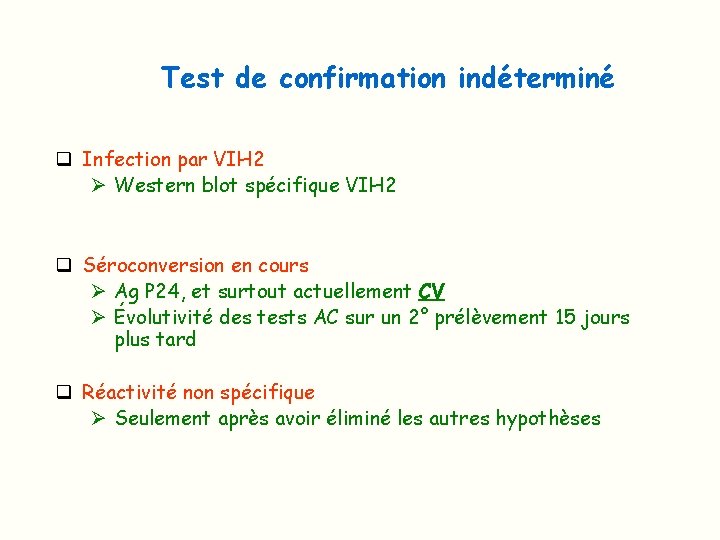 Test de confirmation indéterminé

❑ Infection par VIH2
➢ Western blot spécifique VIH2

❑ Séroconversion en cours
➢ Ag P24, et surtout actuellement CV
➢ Évolutivité des tests AC sur un 2° prélèvement 15 jours plus tard

❑ Réactivité non spécifique
➢ Seulement après avoir éliminé les autres hypothèses